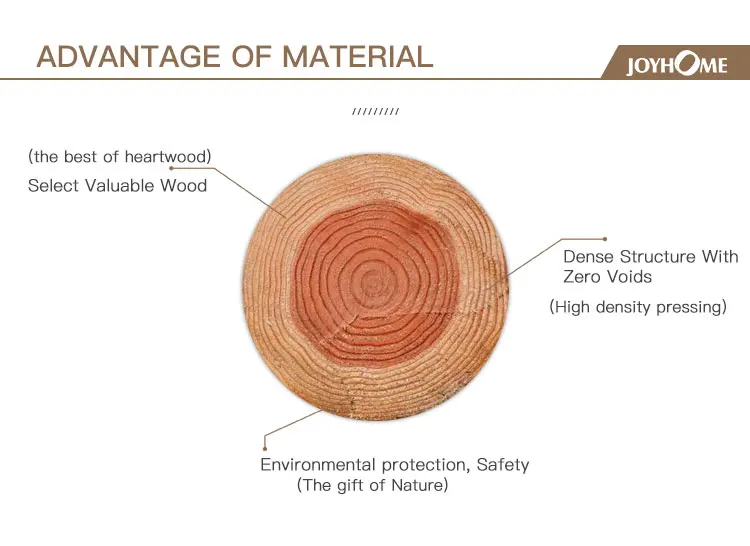 ADVANTAGE OF MATERIAL

JOYHOME

/////////

(the best of heartwood)
Select Valuable Wood

Dense Structure With Zero Voids
(High density pressing)

Environmental protection, Safety
(The gift of Nature)